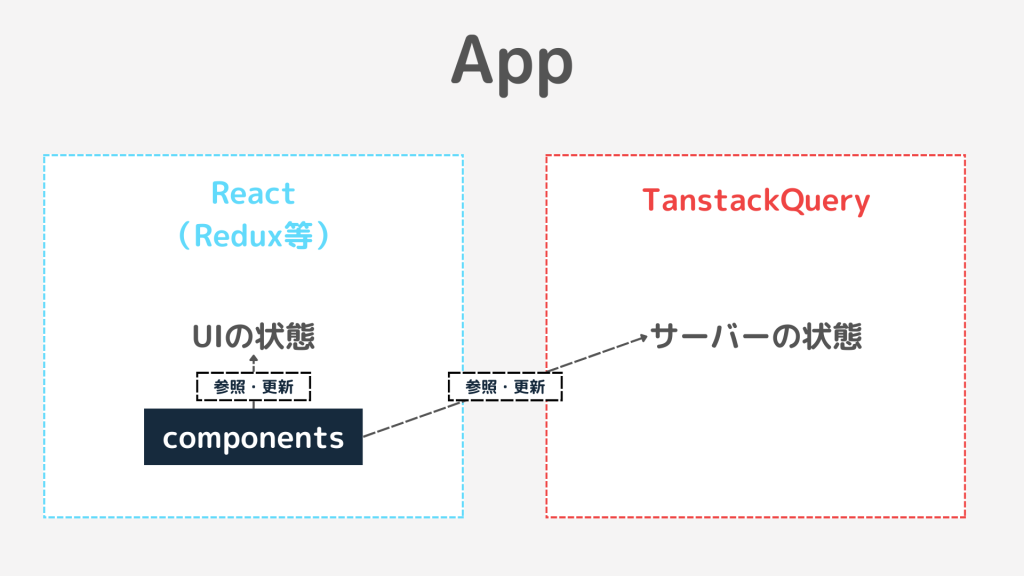 App

React
（Redux等）

UIの状態

参照・更新

components

参照・更新

TanstackQuery

サーバーの状態